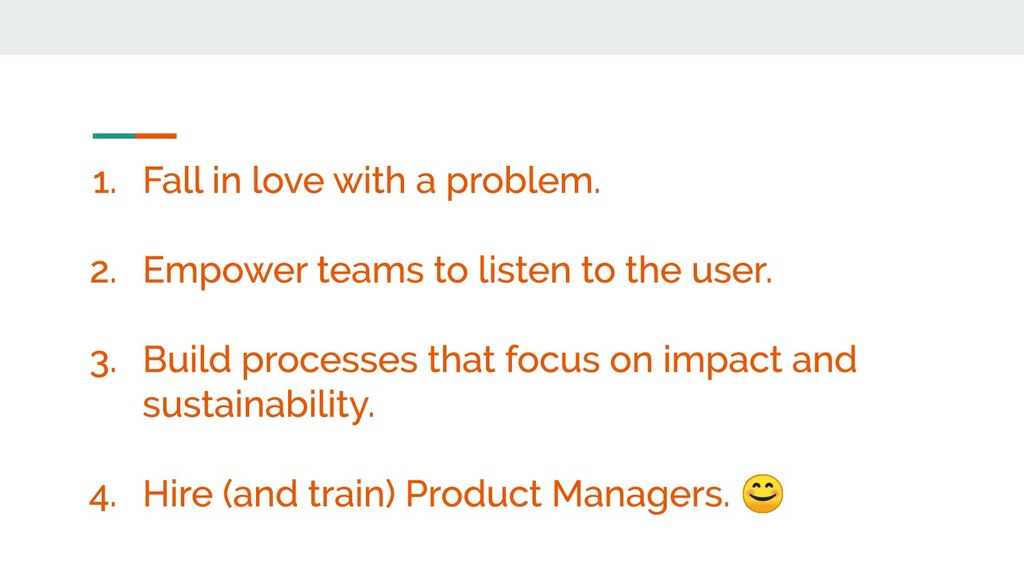 1. Fall in love with a problem.

2. Empower teams to listen to the user.

3. Build processes that focus on impact and sustainability.

4. Hire (and train) Product Managers. 😊